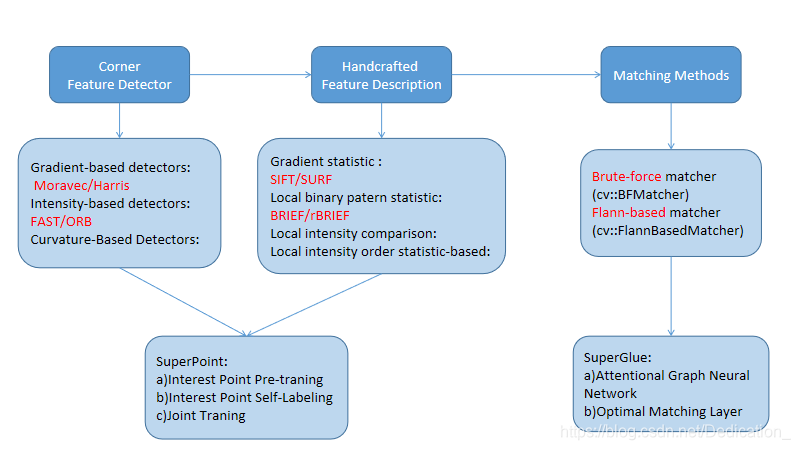 Corner
Feature Detector

Handcrafted
Feature Description

Matching Methods

Gradient-based detectors:
Moravec/Harris
Intensity-based detectors:
FAST/ORB
Curvature-Based Detectors:

Gradient statistic :
SIFT/SURF
Local binary patern statistic:
BRIEF/rBRIEF
Local intensity comparison:
Local intensity order statistic-based:

Brute-force matcher
(cv::BFMatcher)
Flann-based matcher
(cv::FlannBasedMatcher)

SuperPoint:
a)Interest Point Pre-traning
b)Interest Point Self-Labeling
c)Joint Traning

SuperGlue:
a)Attentional Graph Neural Network
b)Optimal Matching Layer

https://blog.csdn.net/Dedication_